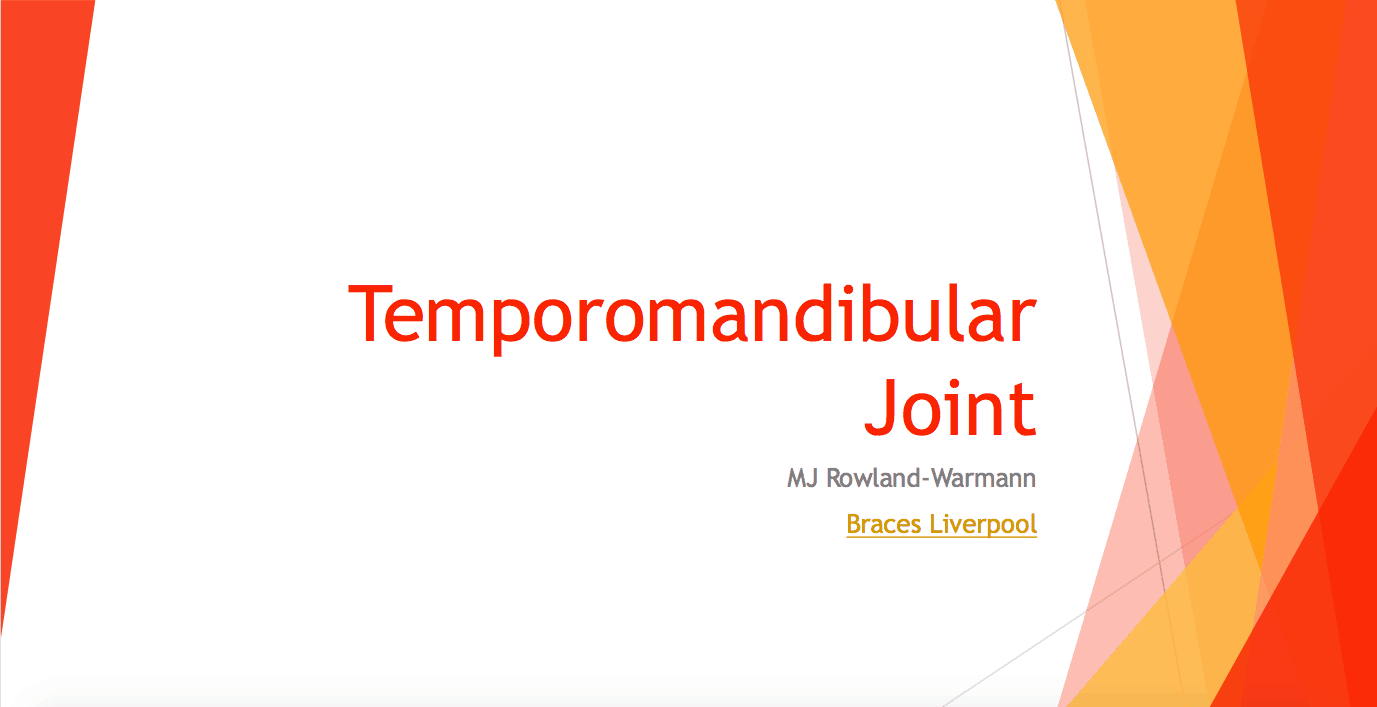 Temporomandibular Joint

MJ Rowland-Warmann

Braces Liverpool